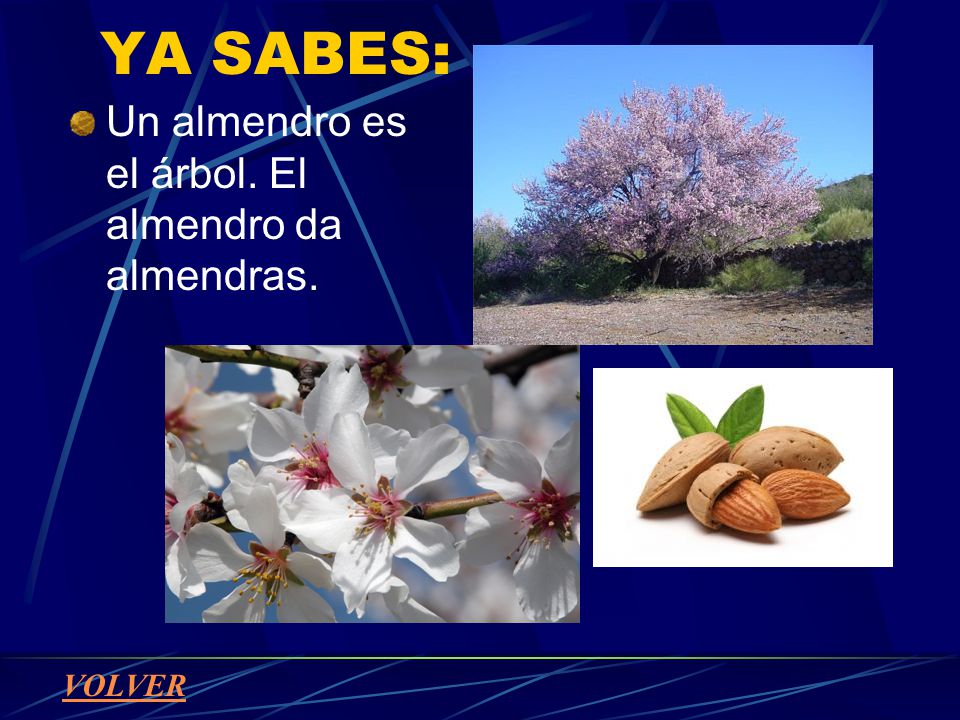 YA SABES:

Un almendro es el árbol. El almendro da almendras.

VOLVER